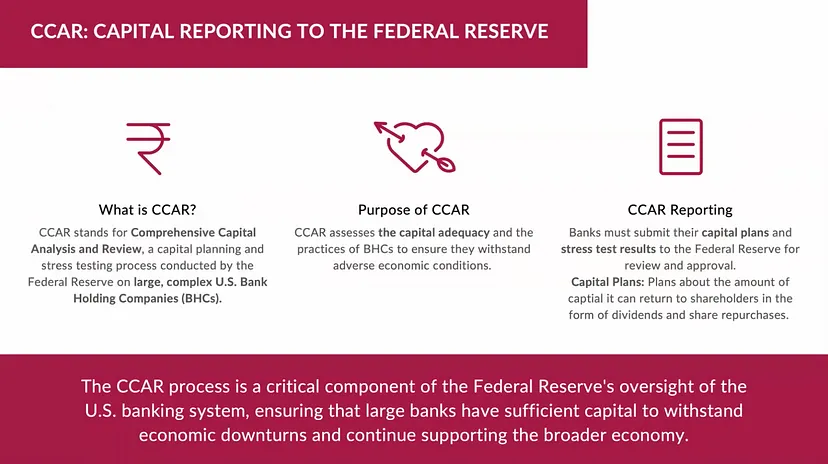 CCAR: CAPITAL REPORTING TO THE FEDERAL RESERVE

What is CCAR?

CCAR stands for Comprehensive Capital Analysis and Review, a capital planning and stress testing process conducted by the Federal Reserve on large, complex U.S. Bank Holding Companies (BHCs).

Purpose of CCAR

CCAR assesses the capital adequacy and the practices of BHCs to ensure they withstand adverse economic conditions.

CCAR Reporting

Banks must submit their capital plans and stress test results to the Federal Reserve for review and approval.
Capital Plans: Plans about the amount of captial it can return to shareholders in the form of dividends and share repurchases.

The CCAR process is a critical component of the Federal Reserve's oversight of the U.S. banking system, ensuring that large banks have sufficient capital to withstand economic downturns and continue supporting the broader economy.